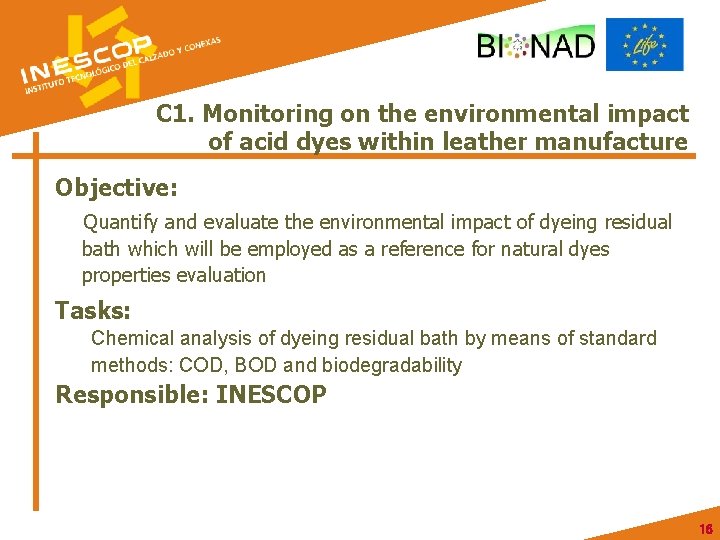 INESCOP
INSTITUTO TECNOLÓGICO DEL CALZADO Y CONEXAS

BIONAD

Life

C1. Monitoring on the environmental impact of acid dyes within leather manufacture

Objective:

Quantify and evaluate the environmental impact of dyeing residual bath which will be employed as a reference for natural dyes properties evaluation

Tasks:

Chemical analysis of dyeing residual bath by means of standard methods: COD, BOD and biodegradability

Responsible: INESCOP

16